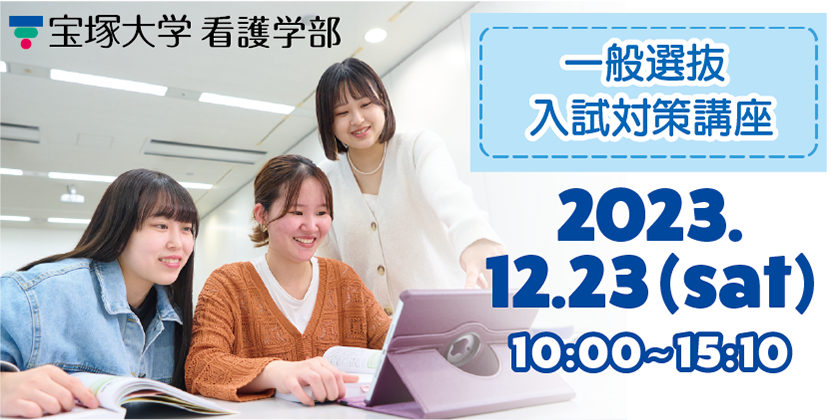 宝塚大学 看護学部

一般選抜
入試対策講座

2023.
12.23(sat)
10:00~15:10